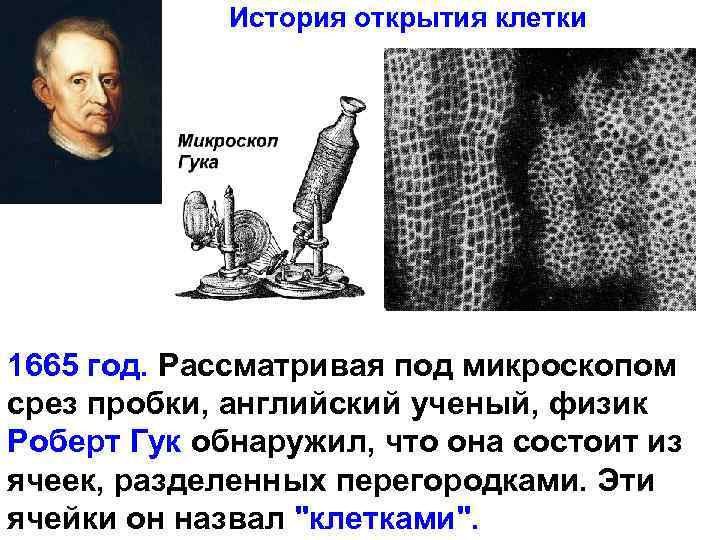 История открытия клетки

Микроскоп Гука

1665 год. Рассматривая под микроскопом срез пробки, английский ученый, физик Роберт Гук обнаружил, что она состоит из ячеек, разделенных перегородками. Эти ячейки он назвал "клетками".